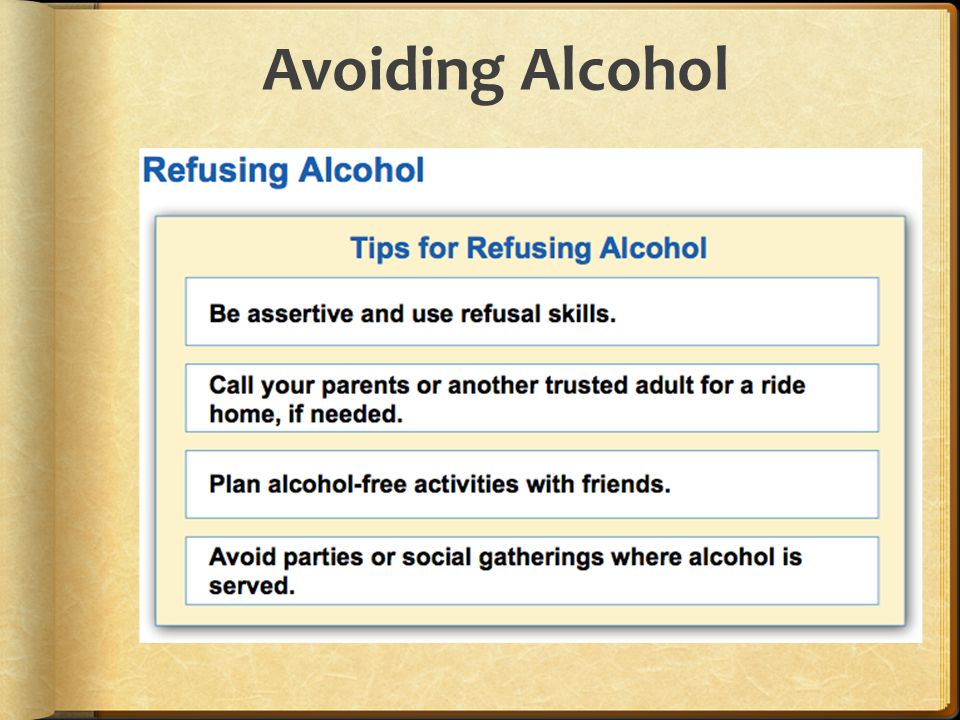 Avoiding Alcohol

Refusing Alcohol

Tips for Refusing Alcohol

Be assertive and use refusal skills.

Call your parents or another trusted adult for a ride home, if needed.

Plan alcohol-free activities with friends.

Avoid parties or social gatherings where alcohol is served.